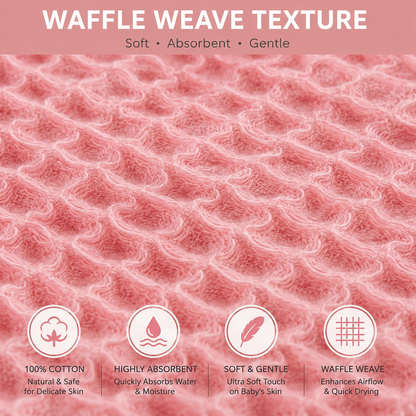 WAFFLE WEAVE TEXTURE
Soft • Absorbent • Gentle

100% COTTON
Natural & Safe for Delicate Skin

HIGHLY ABSORBENT
Quickly Absorbs Water & Moisture

SOFT & GENTLE
Ultra Soft Touch on Baby's Skin

WAFFLE WEAVE
Enhances Airflow & Quick Drying